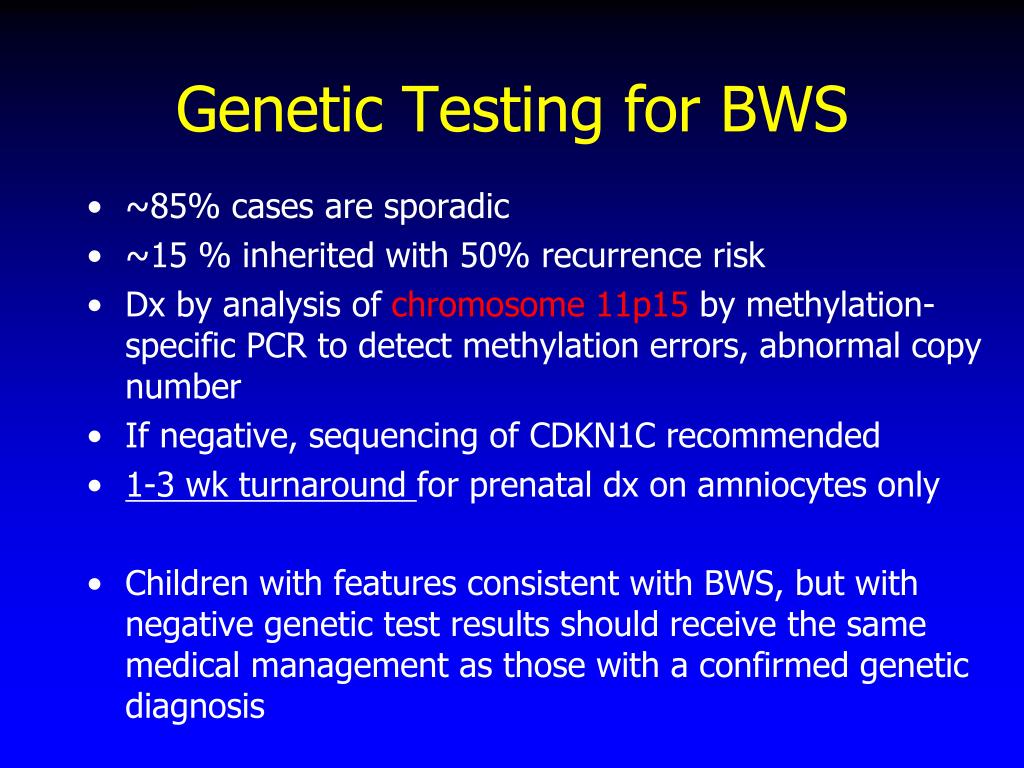 Genetic Testing for BWS

• ~85% cases are sporadic
• ~15 % inherited with 50% recurrence risk
• Dx by analysis of chromosome 11p15 by methylation-specific PCR to detect methylation errors, abnormal copy number
• If negative, sequencing of CDKN1C recommended
• 1-3 wk turnaround for prenatal dx on amniocytes only

• Children with features consistent with BWS, but with negative genetic test results should receive the same medical management as those with a confirmed genetic diagnosis